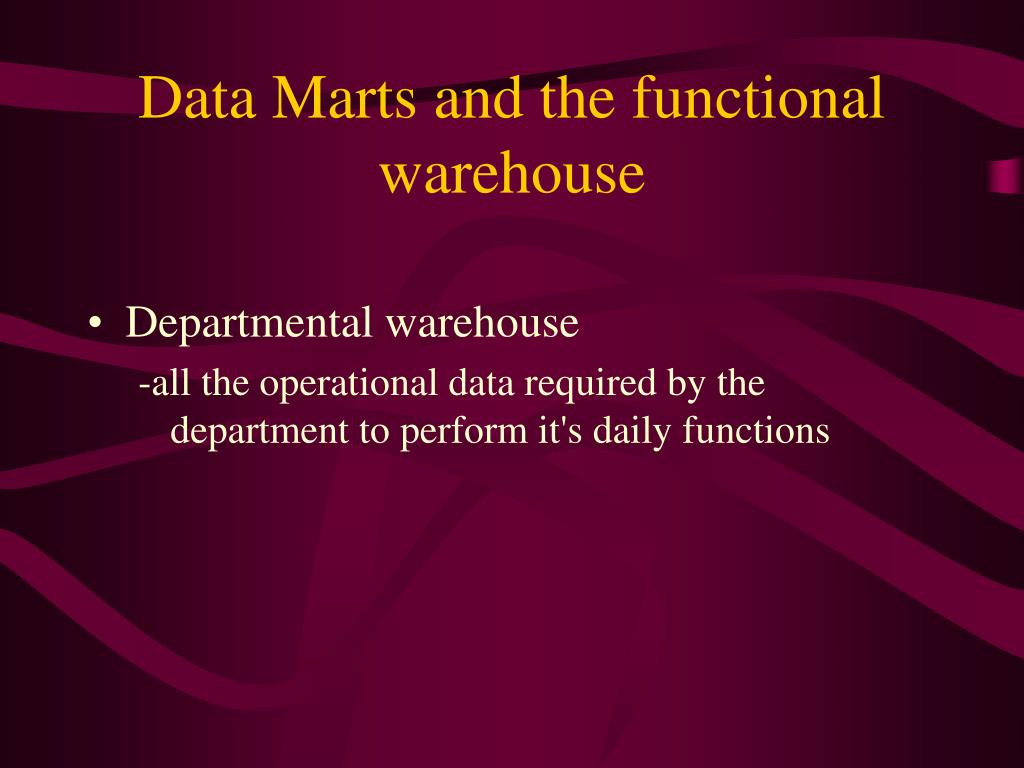 Data Marts and the functional warehouse

• Departmental warehouse

-all the operational data required by the department to perform it's daily functions